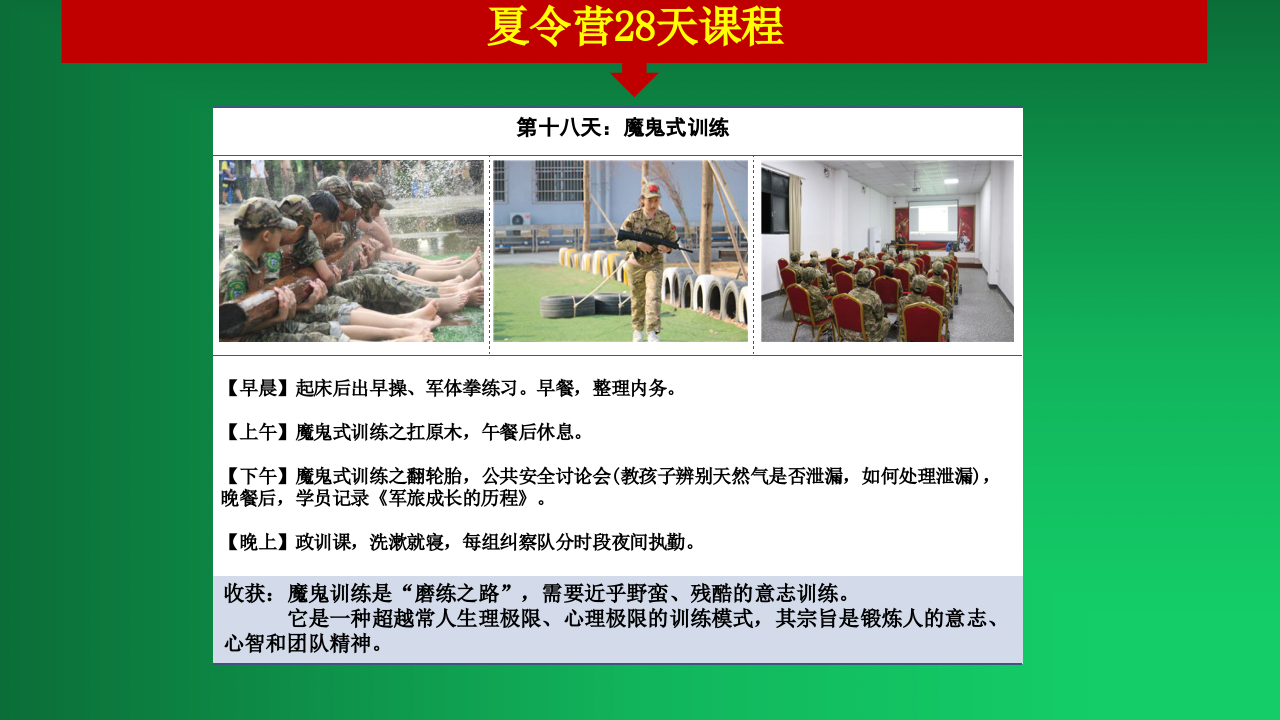 夏令营28天课程

第十八天：魔鬼式训练

【早晨】起床后出早操、军体拳练习。早餐，整理内务。

【上午】魔鬼式训练之扛原木，午餐后休息。

【下午】魔鬼式训练之翻轮胎，公共安全讨论会(教孩子辨别天然气是否泄漏，如何处理泄漏)，晚餐后，学员记录《军旅成长的历程》。

【晚上】政训课，洗漱就寝，每组纠察队分时段夜间执勤。

收获：魔鬼训练是“磨练之路”，需要近乎野蛮、残酷的意志训练。
它是一种超越常人生理极限、心理极限的训练模式，其宗旨是锻炼人的意志、心智和团队精神。